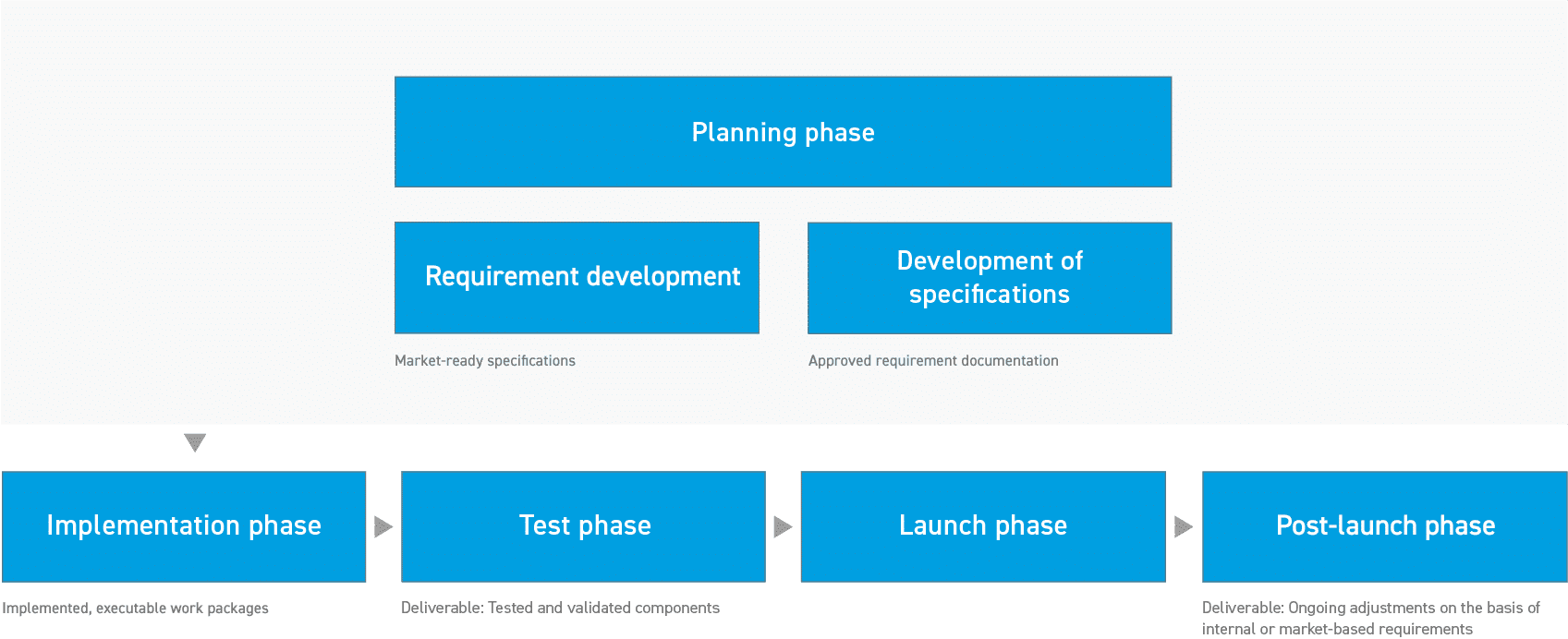 Planning phase

Requirement development

Market-ready specifications

Development of specifications

Approved requirement documentation

Implementation phase

Implemented, executable work packages

Test phase

Deliverable: Tested and validated components

Launch phase

Post-launch phase

Deliverable: Ongoing adjustments on the basis of internal or market-based requirements